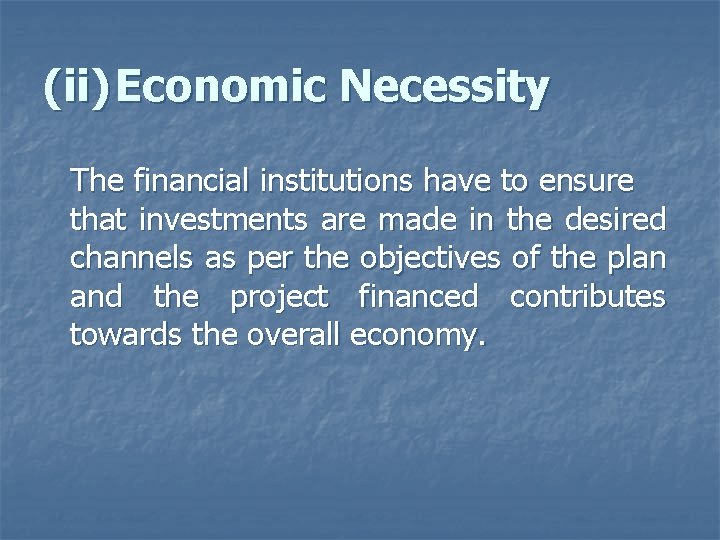 (ii) Economic Necessity

The financial institutions have to ensure that investments are made in the desired channels as per the objectives of the plan and the project financed contributes towards the overall economy.